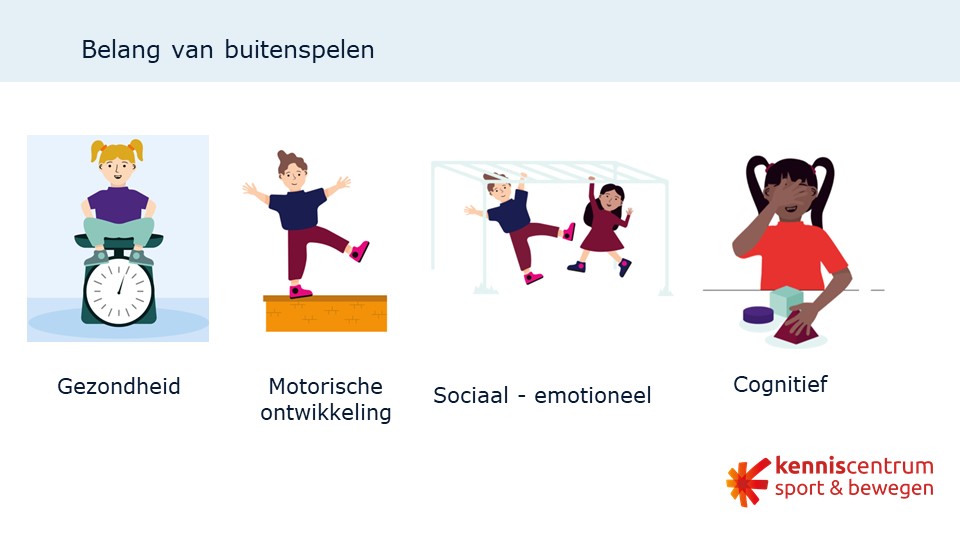 Belang van buitenspelen

Gezondheid

Motorische ontwikkeling

Sociaal - emotioneel

Cognitief

kenniscentrum sport & bewegen